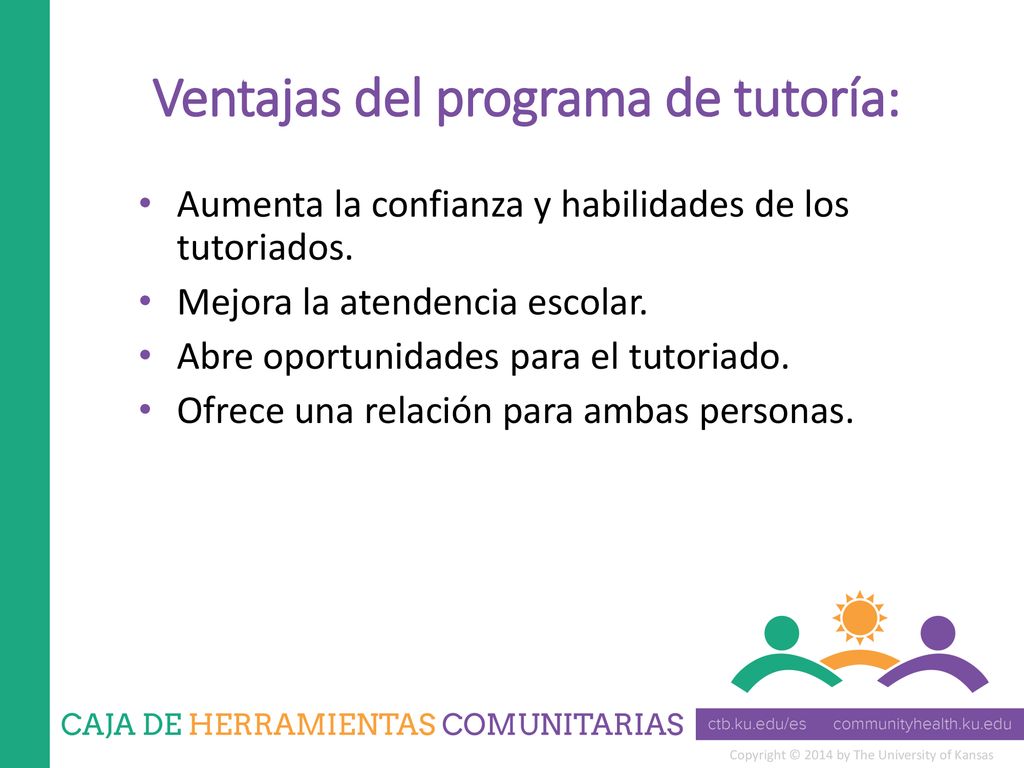 Ventajas del programa de tutoría:

• Aumenta la confianza y habilidades de los tutoriados.
• Mejora la atendencia escolar.
• Abre oportunidades para el tutoriado.
• Ofrece una relación para ambas personas.

CAJA DE HERRAMIENTAS COMUNITARIAS

ctb.ku.edu/es communityhealth.ku.edu

Copyright © 2014 by The University of Kansas